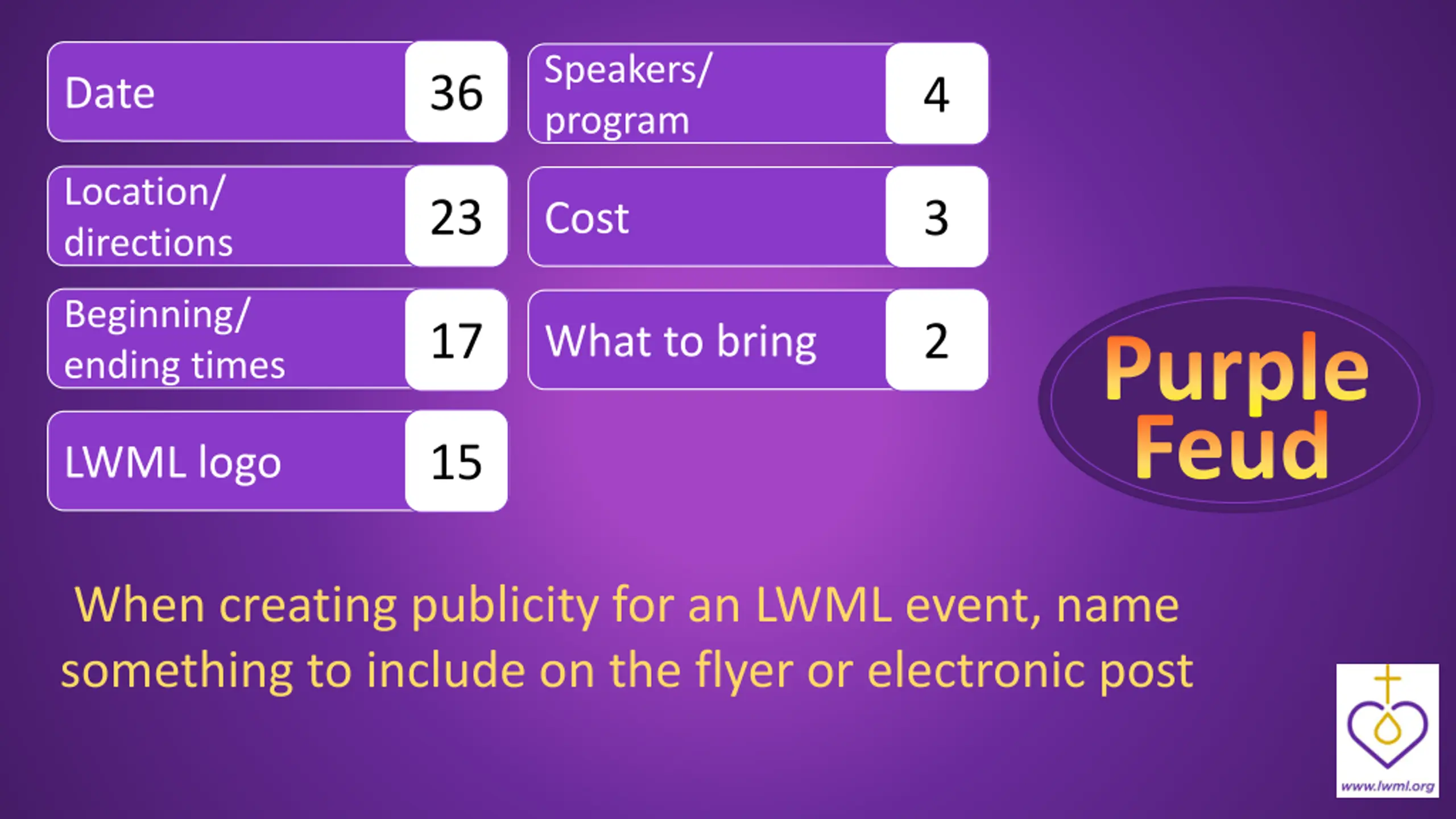 Date 36

Location/ directions 23

Beginning/ ending times 17

LWML logo 15

Speakers/ program 4

Cost 3

What to bring 2

Purple Feud

When creating publicity for an LWML event, name something to include on the flyer or electronic post

www.lwml.org